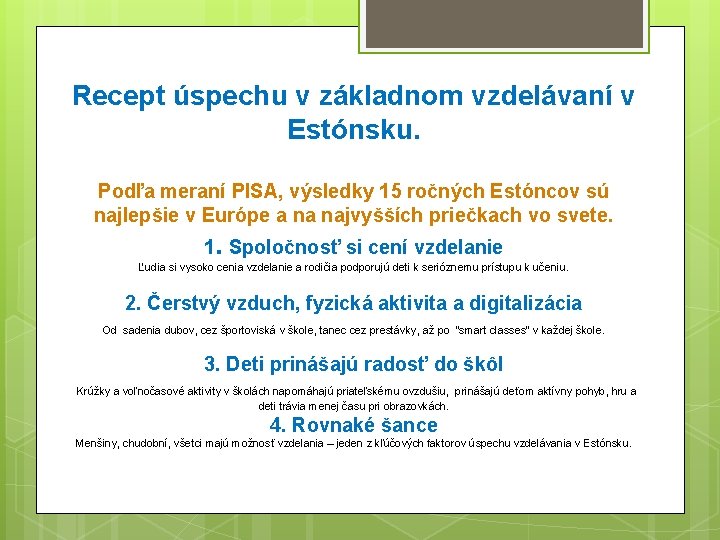 Recept úspechu v základnom vzdelávaní v Estónsku.

Podľa meraní PISA, výsledky 15 ročných Estóncov sú najlepšie v Európe a na najvyšších priečkach vo svete.

1. Spoločnosť si cení vzdelanie
Ľudia si vysoko cenia vzdelanie a rodičia podporujú deti k serióznemu prístupu k učeniu.

2. Čerstvý vzduch, fyzická aktivita a digitalizácia
Od sadenia dubov, cez športoviská v škole, tanec cez prestávky, až po "smart classes" v každej škole.

3. Deti prinášajú radosť do škôl
Krúžky a voľnočasové aktivity v školách napomáhajú priateľskému ovzdušiu, prinášajú deťom aktívny pohyb, hru a deti trávia menej času pri obrazovkách.

4. Rovnaké šance
Menšiny, chudobní, všetci majú možnosť vzdelania – jeden z kľúčových faktorov úspechu vzdelávania v Estónsku.